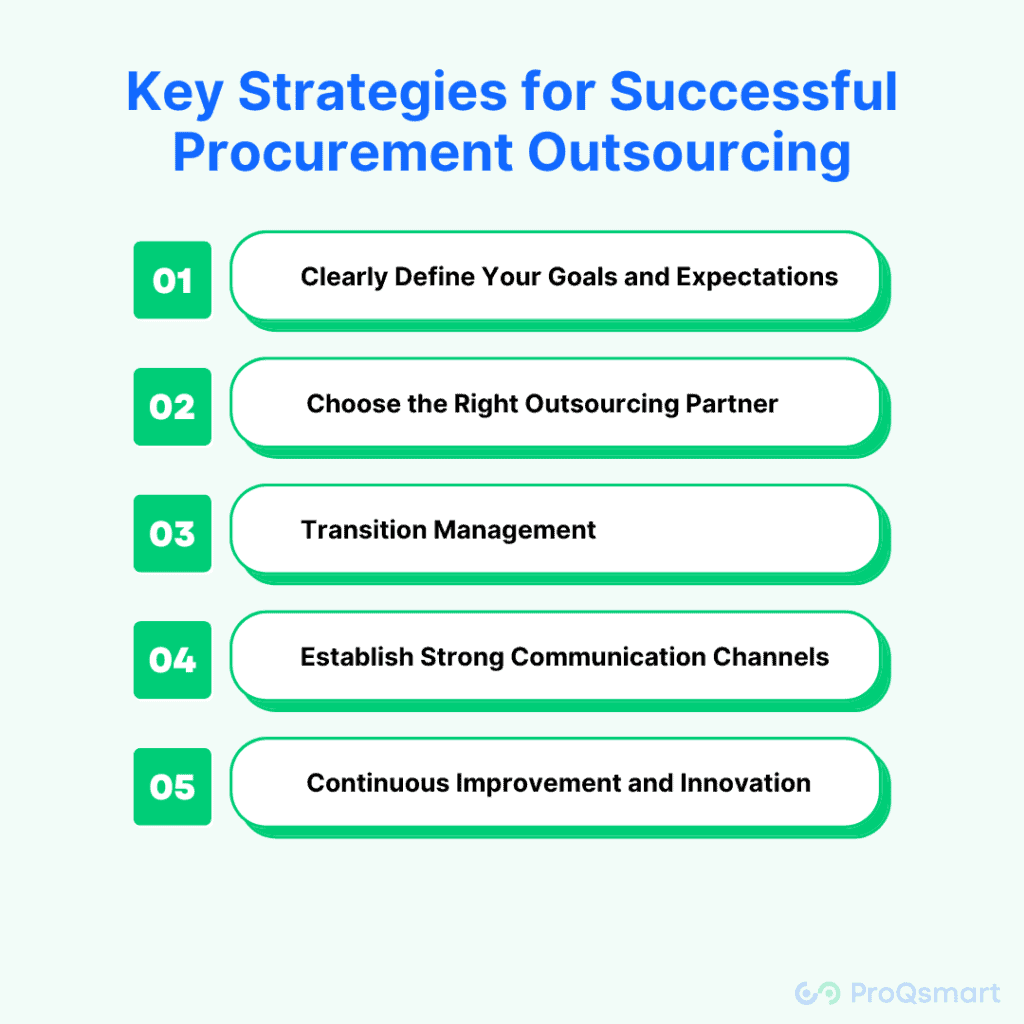 Key Strategies for Successful Procurement Outsourcing

01
Clearly Define Your Goals and Expectations

02
Choose the Right Outsourcing Partner

03
Transition Management

04
Establish Strong Communication Channels

05
Continuous Improvement and Innovation

ProQsmart